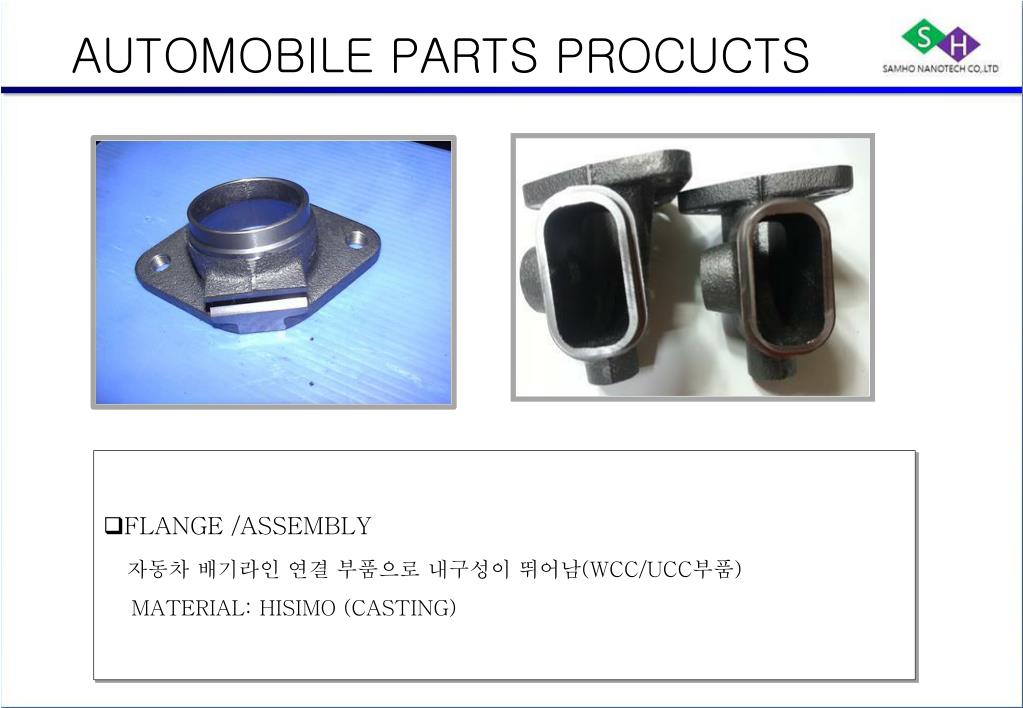 AUTOMOBILE PARTS PROCUCTS

S H
SAMHO NANOTECH CO.,LTD

❑FLANGE /ASSEMBLY

자동차 배기라인 연결 부품으로 내구성이 뛰어남(WCC/UCC부품)

MATERIAL: HISIMO (CASTING)